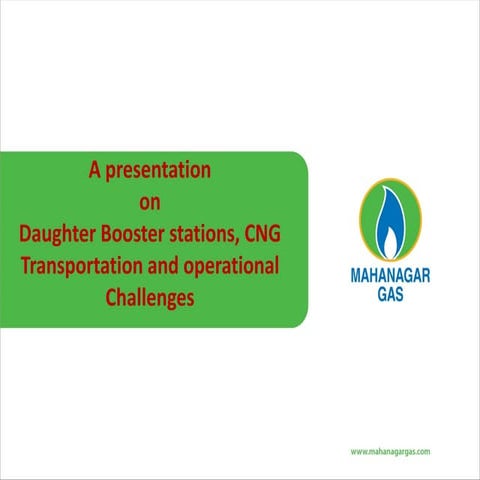 A presentation
on
Daughter Booster stations, CNG Transportation and operational Challenges

MAHANAGAR
GAS

www.mahanagargas.com